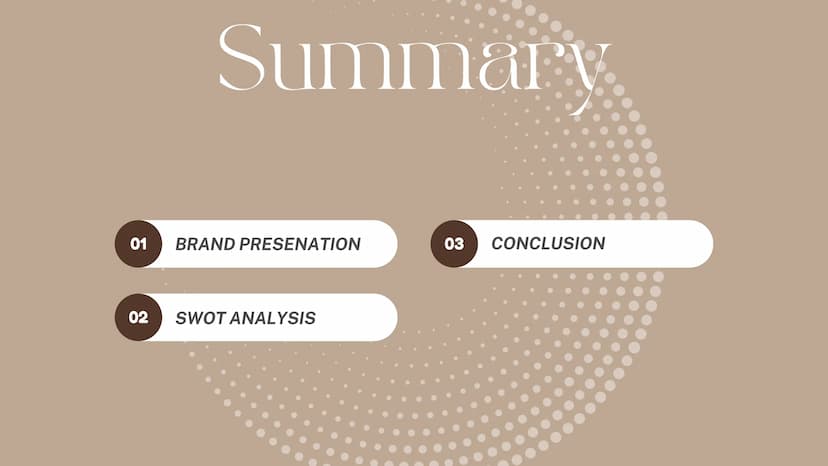 Summary

01 BRAND PRESENATION

02 SWOT ANALYSIS

03 CONCLUSION